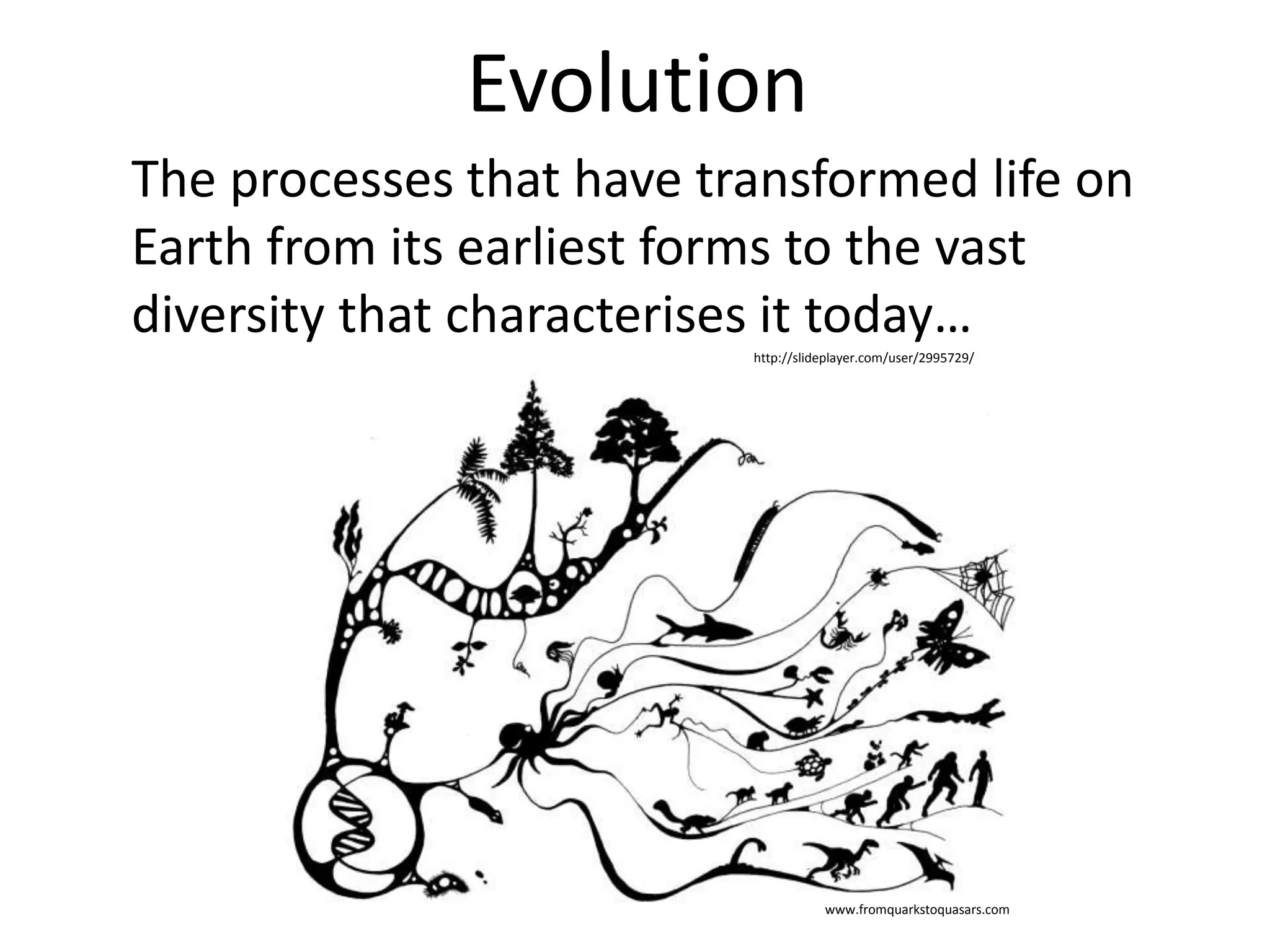 Evolution

The processes that have transformed life on Earth from its earliest forms to the vast diversity that characterises it today…

http://slideplayer.com/user/2995729/

www.fromquarkstoquasars.com